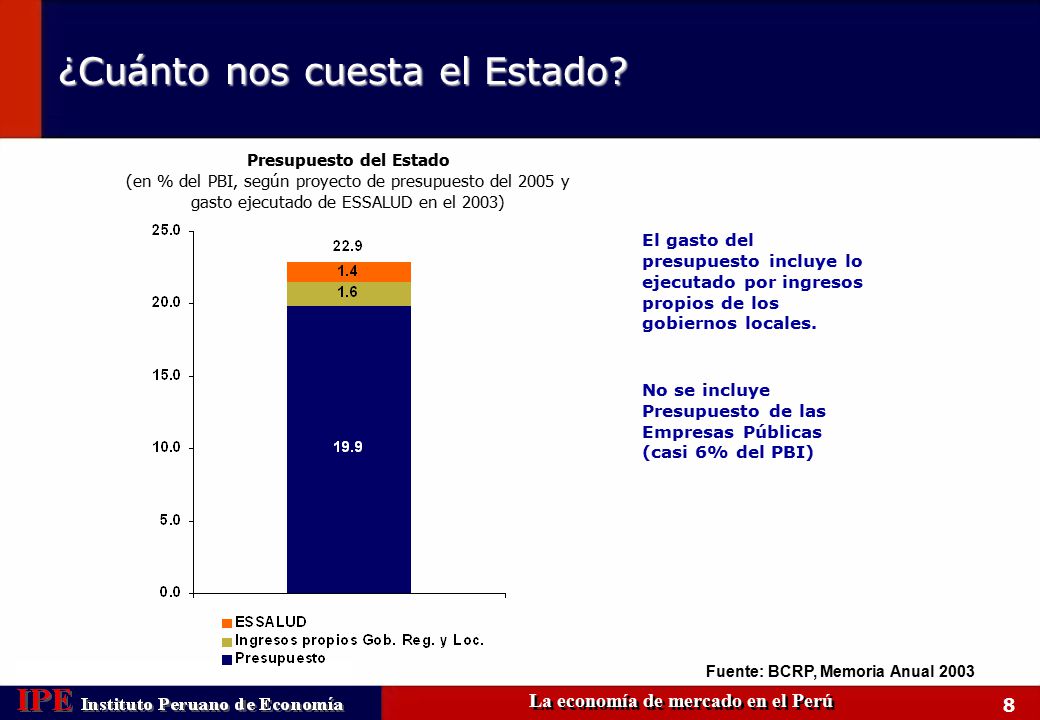 ¿Cuánto nos cuesta el Estado?

Presupuesto del Estado
(en % del PBI, según proyecto de presupuesto del 2005 y gasto ejecutado de ESSALUD en el 2003)

25.0
20.0
15.0
10.0
5.0
0.0

22.9
1.4
1.6
19.9

ESSALUD
Ingresos propios Gob. Reg. y Loc.
Presupuesto

El gasto del presupuesto incluye lo ejecutado por ingresos propios de los gobiernos locales.

No se incluye Presupuesto de las Empresas Públicas (casi 6% del PBI)

Fuente: BCRP, Memoria Anual 2003

IPE Instituto Peruano de Economía

La economía de mercado en el Perú

8